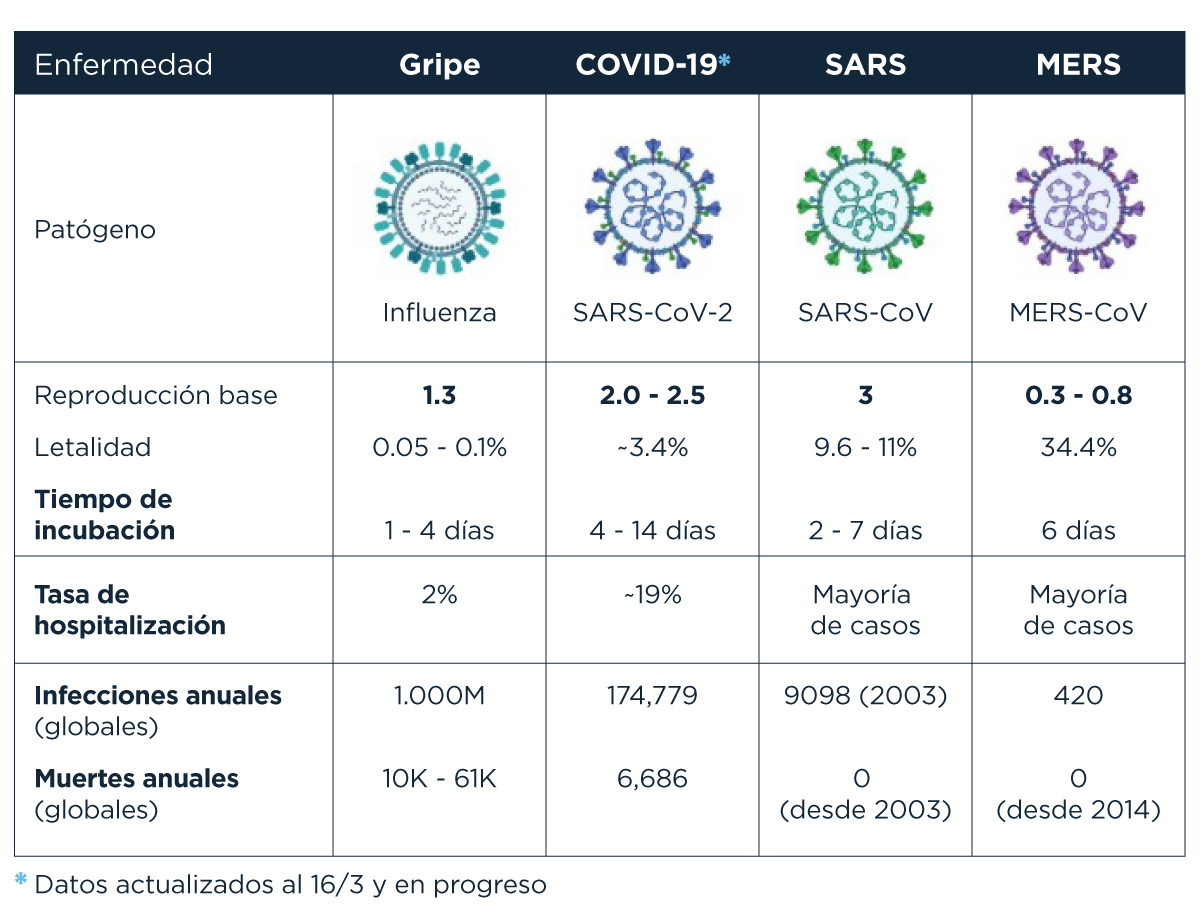 | Enfermedad | Gripe | COVID-19* | SARS | MERS |
|---|---|---|---|---|
| Patógeno | Influenza | SARS-CoV-2 | SARS-CoV | MERS-CoV |
| Reproducción base | 1.3 | 2.0 - 2.5 | 3 | 0.3 - 0.8 |
| Letalidad | 0.05 - 0.1% | ~3.4% | 9.6 - 11% | 34.4% |
| Tiempo de incubación | 1 - 4 días | 4 - 14 días | 2 - 7 días | 6 días |
| Tasa de hospitalización | 2% | ~19% | Mayoría de casos | Mayoría de casos |
| Infecciones anuales (globales) | 1.000M | 174,779 | 9098 (2003) | 420 |
| Muertes anuales (globales) | 10K - 61K | 6,686 | 0 (desde 2003) | 0 (desde 2014) |

* Datos actualizados al 16/3 y en progreso